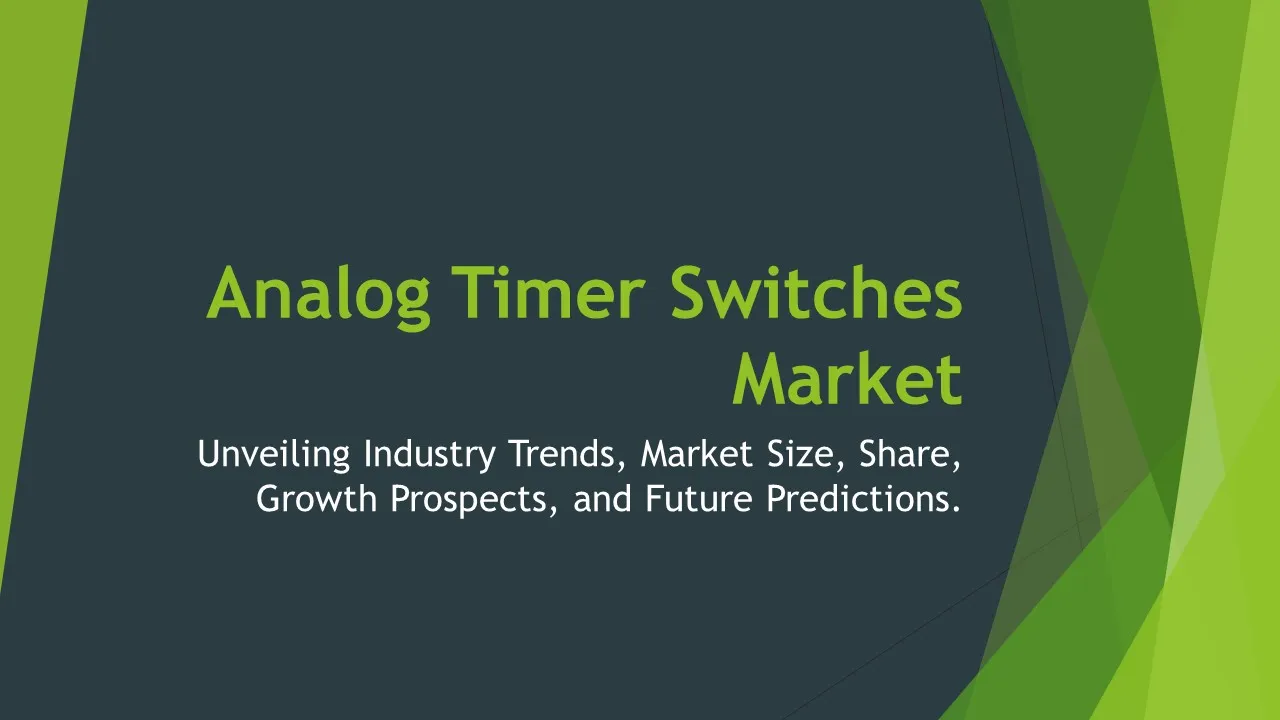 Analog Timer Switches Market

Unveiling Industry Trends, Market Size, Share, Growth Prospects, and Future Predictions.